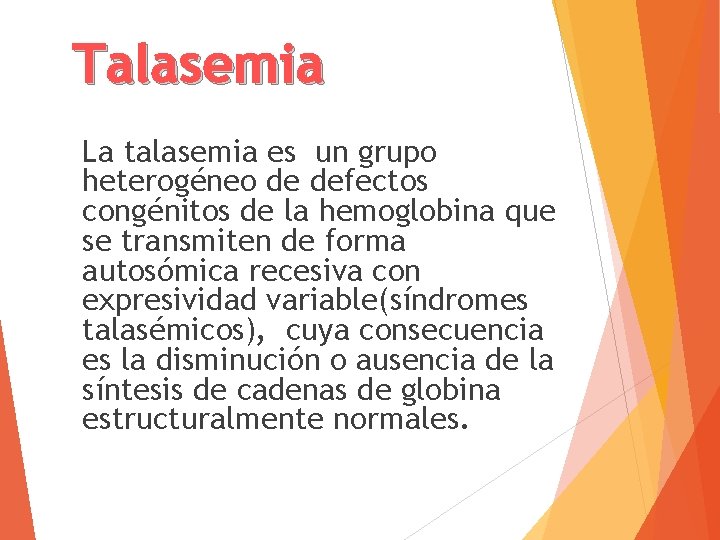 Talasemia

La talasemia es  un grupo heterogéneo de defectos congénitos de la hemoglobina que se transmiten de forma autosómica recesiva con expresividad variable(síndromes talasémicos),  cuya consecuencia es la disminución o ausencia de la síntesis de cadenas de globina estructuralmente normales.